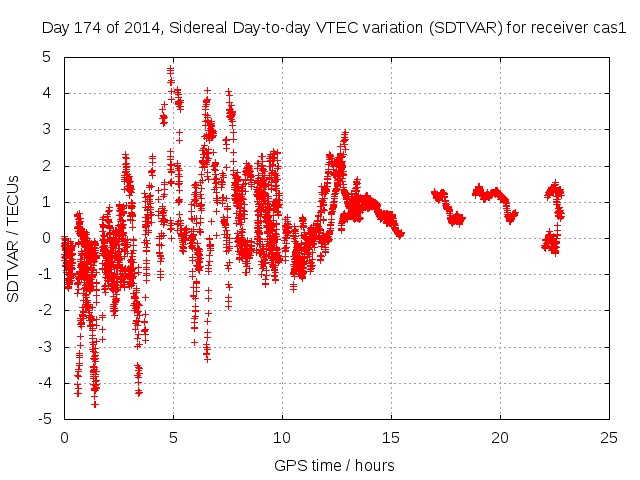 Day 174 of 2014, Sidereal Day-to-day VTEC variation (SDTVAR) for receiver cas1

SDTVAR / TECUs

5
4
3
2
1
0
-1
-2
-3
-4
-5

0
5
10
15
20
25

GPS time / hours